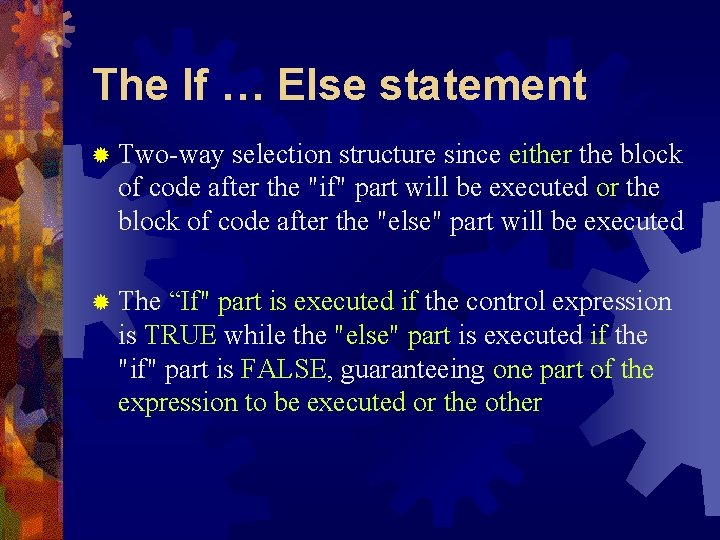 The If … Else statement

Two-way selection structure since either the block of code after the "if" part will be executed or the block of code after the "else" part will be executed

The “If" part is executed if the control expression is TRUE while the "else" part is executed if the "if" part is FALSE, guaranteeing one part of the expression to be executed or the other